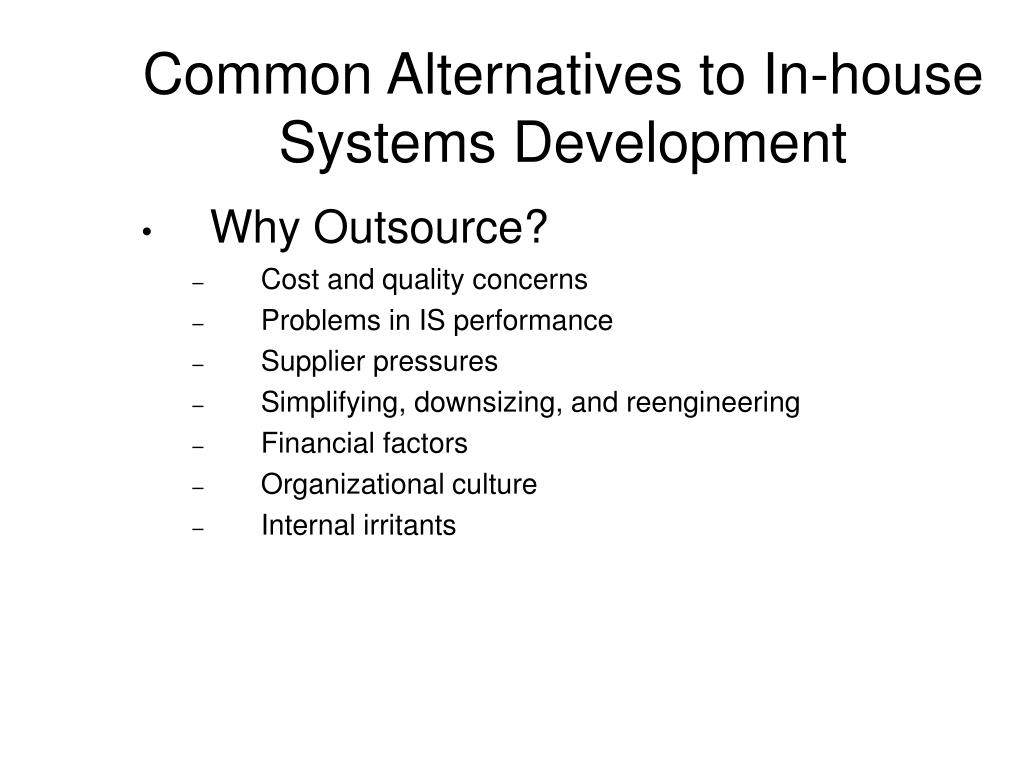 Common Alternatives to In-house Systems Development

• Why Outsource?
– Cost and quality concerns
– Problems in IS performance
– Supplier pressures
– Simplifying, downsizing, and reengineering
– Financial factors
– Organizational culture
– Internal irritants